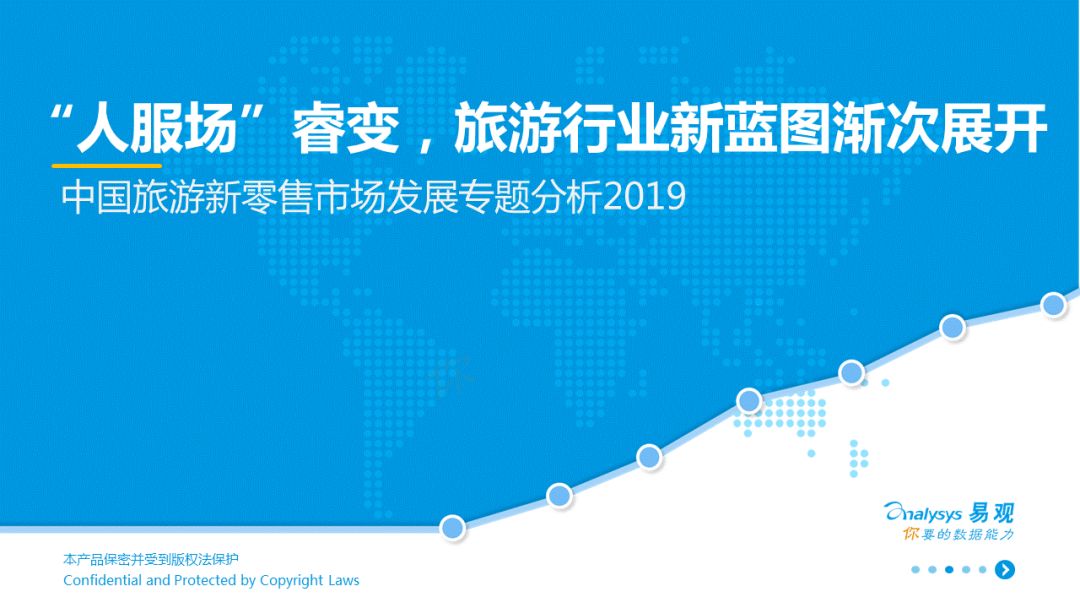 “人服场”睿变，旅游行业新蓝图渐次展开

中国旅游新零售市场发展专题分析2019

Analysys 易观
你要的数据能力

本产品保密并受到版权法保护
Confidential and Protected by Copyright Laws